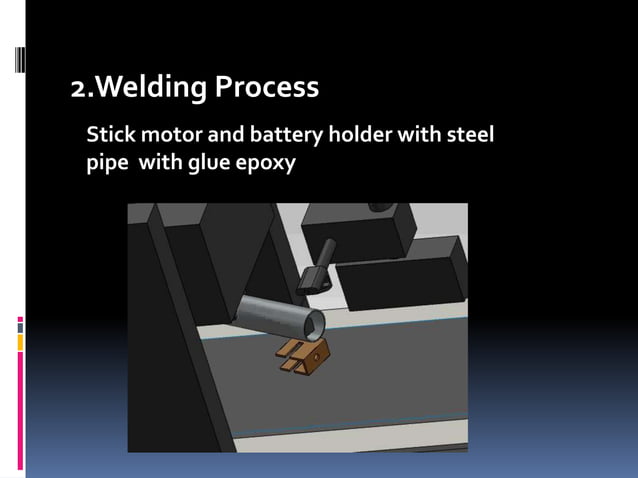 2.Welding Process

Stick motor and battery holder with steel pipe with glue epoxy